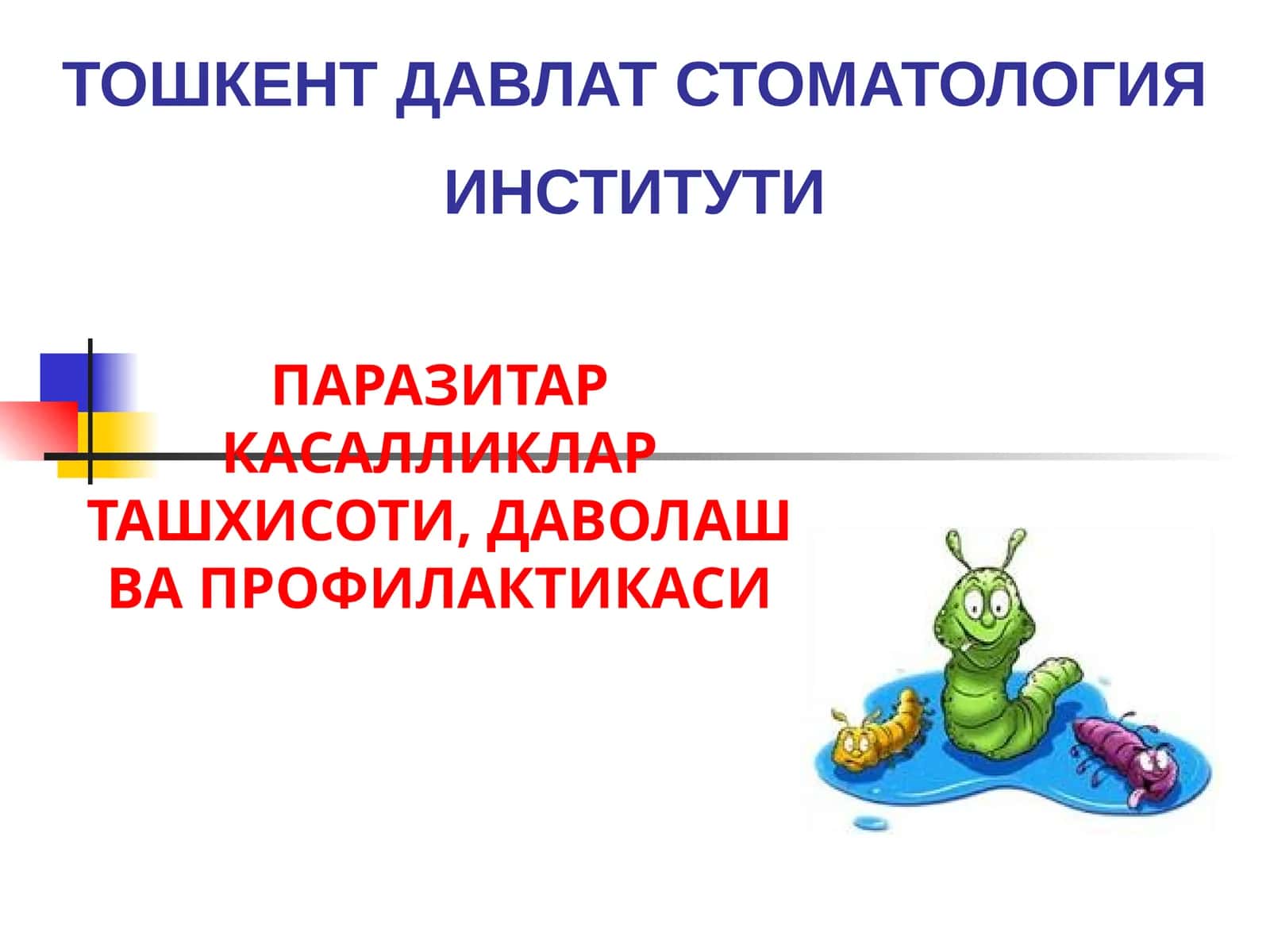 ТОШКЕНТ ДАВЛАТ СТОМАТОЛОГИЯ ИНСТИТУТИ

ПАРАЗИТАР КАСАЛЛИКЛАР ТАШХИСОТИ, ДАВОЛАШ ВА ПРОФИЛАКТИКАСИ